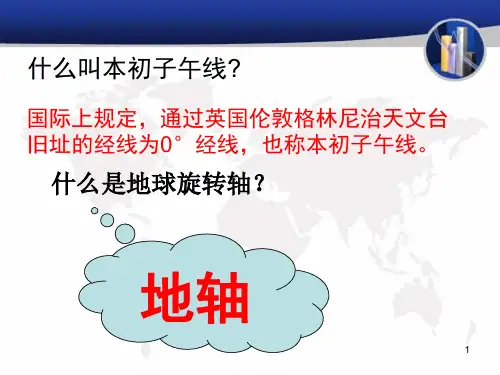 什么叫本初子午线?

国际上规定，通过英国伦敦格林尼治天文台旧址的经线为0°经线，也称本初子午线。

什么是地球旋转轴？

地轴

1